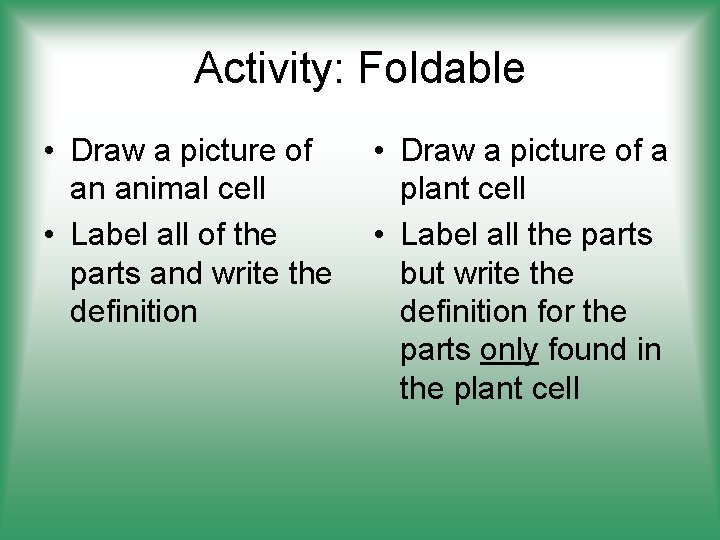 Activity: Foldable

• Draw a picture of an animal cell
• Label all of the parts and write the definition

• Draw a picture of a plant cell
• Label all the parts but write the definition for the parts only found in the plant cell